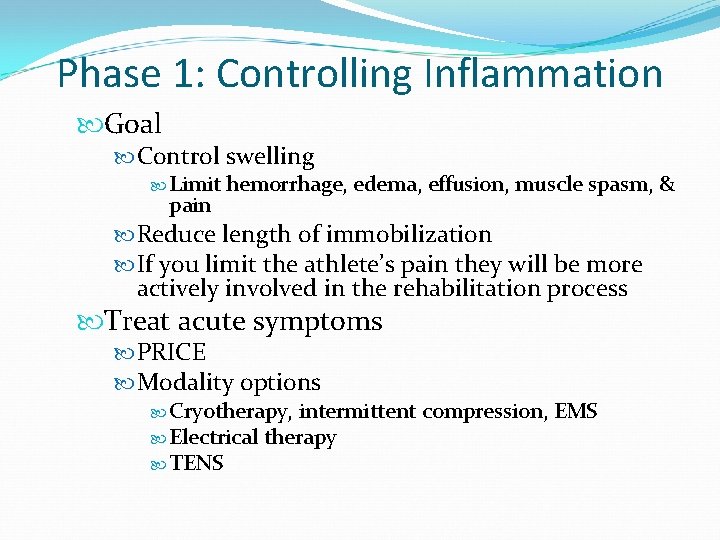 Phase 1: Controlling Inflammation

Goal

Control swelling

Limit hemorrhage, edema, effusion, muscle spasm, & pain

Reduce length of immobilization

If you limit the athlete's pain they will be more actively involved in the rehabilitation process

Treat acute symptoms

PRICE

Modality options

Cryotherapy, intermittent compression, EMS

Electrical therapy

TENS